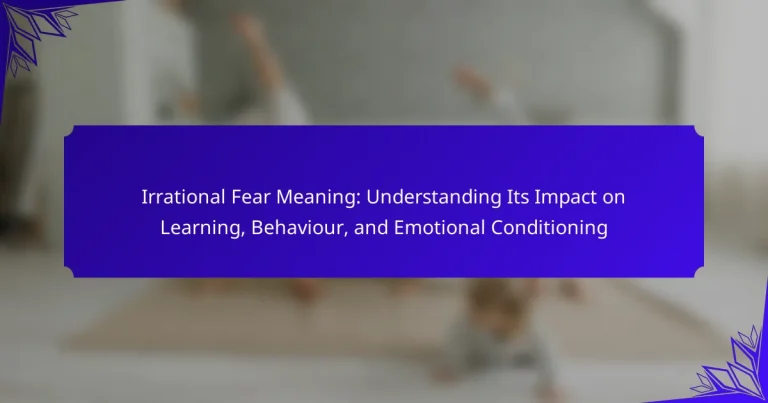 Irrational Fear Meaning: Understanding Its Impact on Learning, Behaviour, and Emotional Conditioning